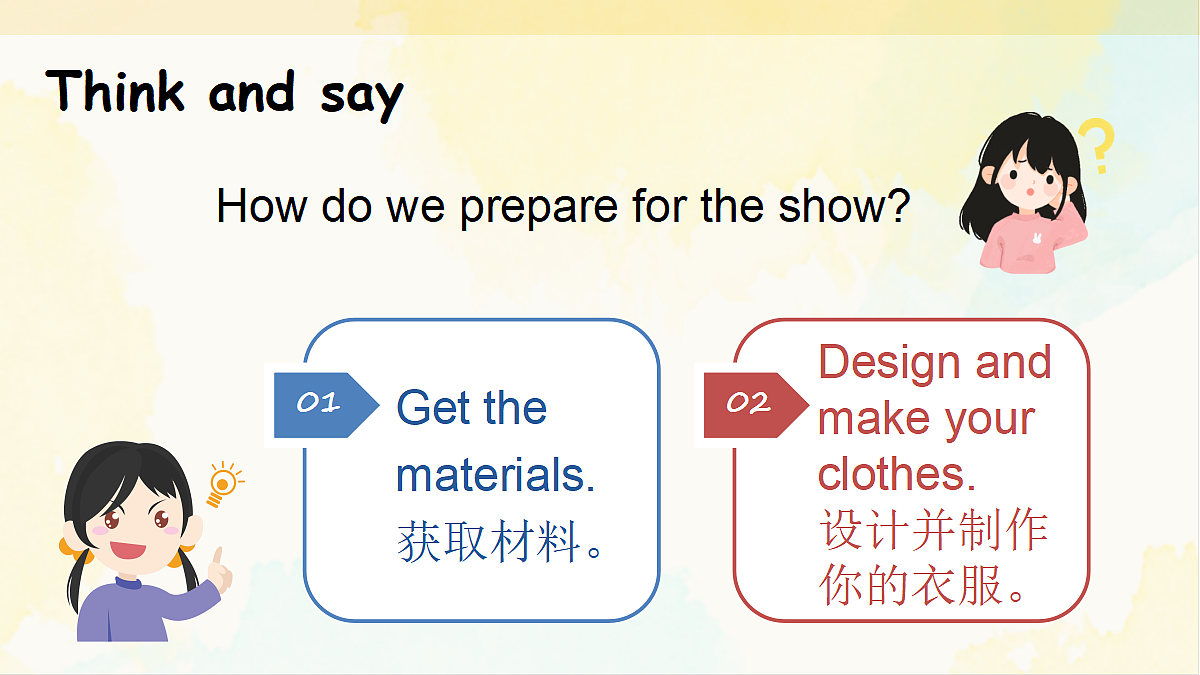 Think and say

How do we prepare for the show?

01 Get the materials. 获取材料。

02 Design and make your clothes. 设计并制作你的衣服。